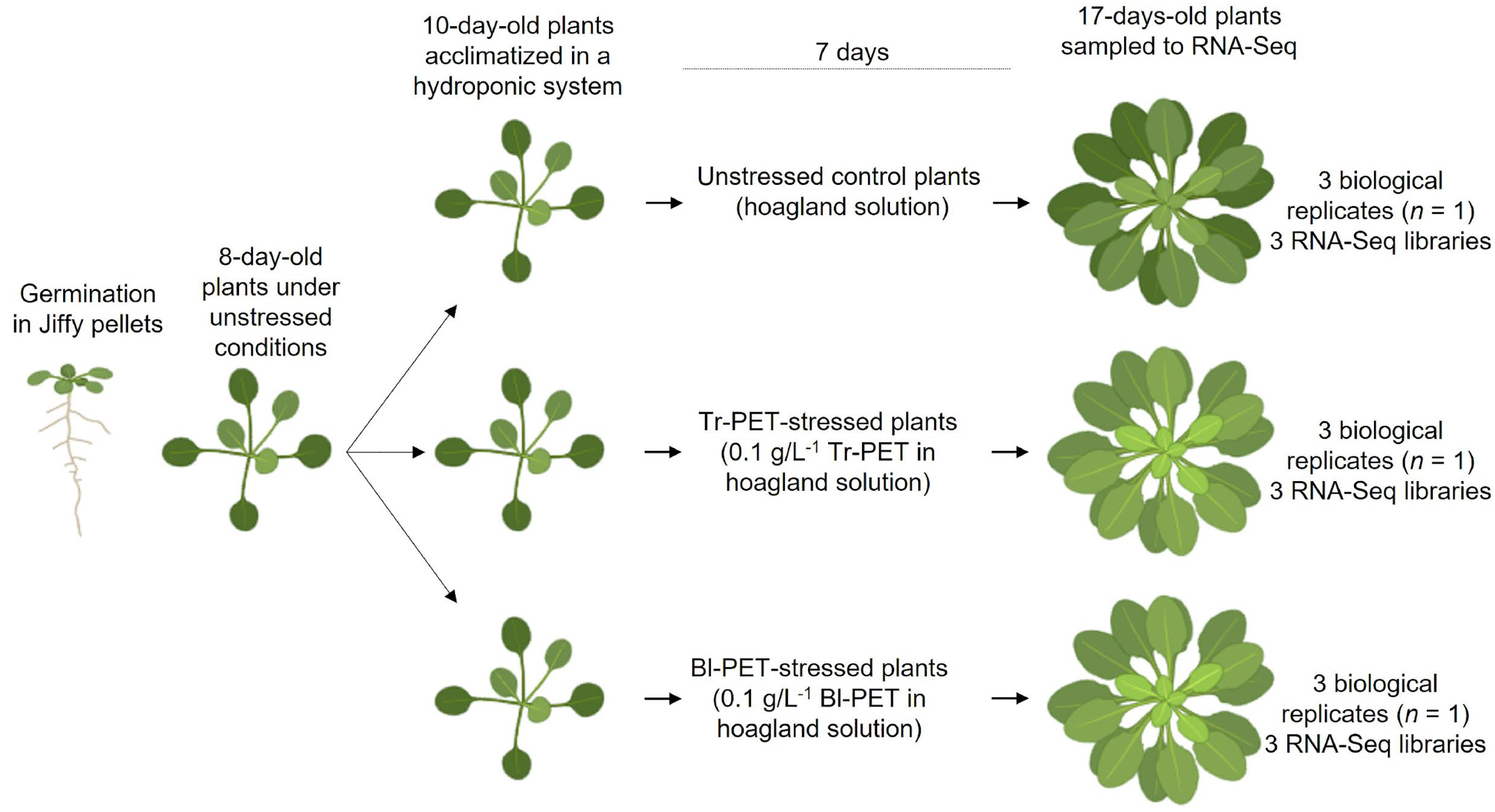 Germination in Jiffy pellets

8-day-old plants under unstressed conditions

10-day-old plants acclimatized in a hydroponic system

7 days

17-days-old plants sampled to RNA-Seq

Unstressed control plants (hoagland solution)

3 biological replicates ($n$ = 1) 3 RNA-Seq libraries

Tr-PET-stressed plants (0.1 g/L$^{-1}$ Tr-PET in hoagland solution)

3 biological replicates ($n$ = 1) 3 RNA-Seq libraries

Bl-PET-stressed plants (0.1 g/L$^{-1}$ Bl-PET in hoagland solution)

3 biological replicates ($n$ = 1) 3 RNA-Seq libraries